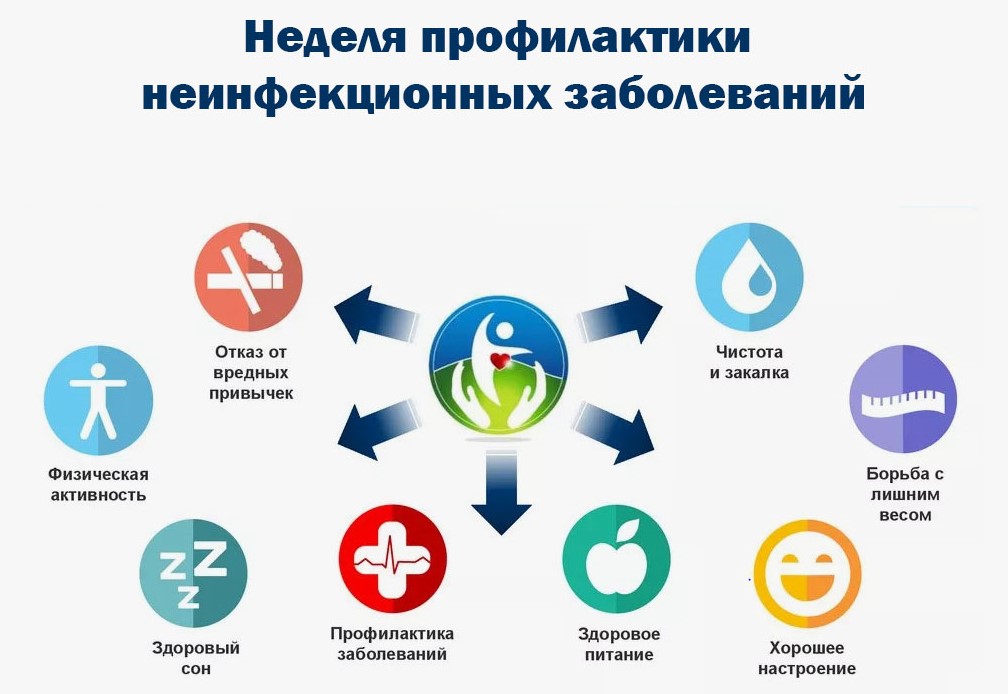 Неделя профилактики неинфекционных заболеваний

Отказ от вредных привычек

Чистота и закалка

Физическая активность

Борьба с лишним весом

Здоровый сон

Профилактика заболеваний

Здоровое питание

Хорошее настроение